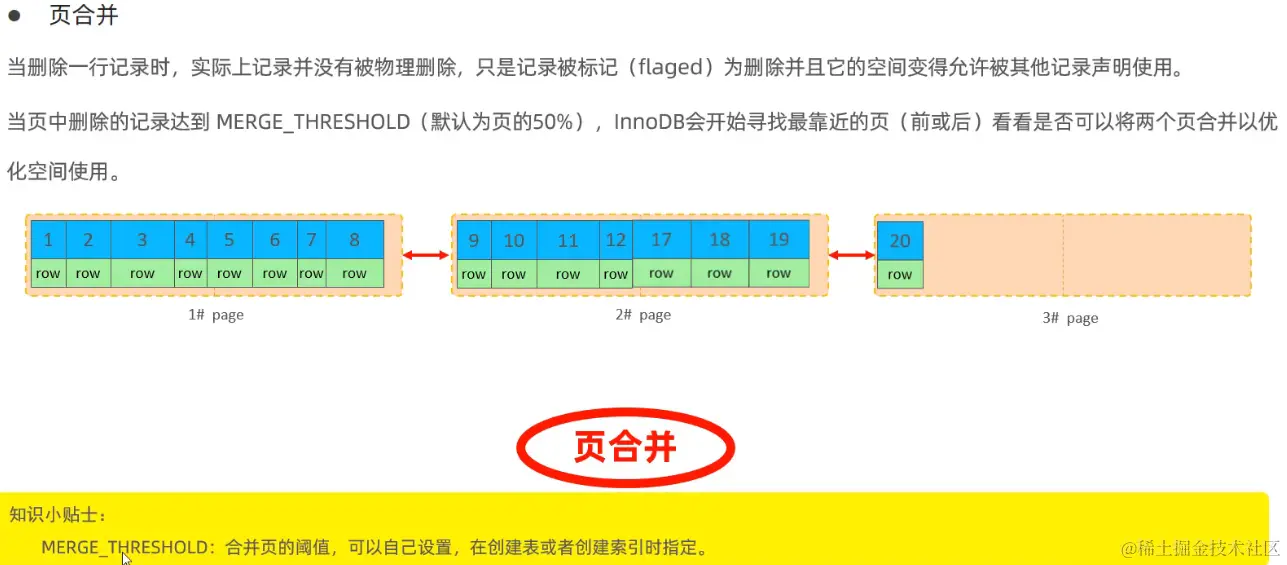 ● 页合并

当删除一行记录时，实际上记录并没有被物理删除，只是记录被标记（flaged）为删除并且它的空间变得允许被其他记录声明使用。

当页中删除的记录达到 MERGE_THRESHOLD（默认为页的50%），InnoDB会开始寻找最靠近的页（前或后）看看是否可以将两个页合并以优化空间使用。

| 1 | 2 | 3 | 4 | 5 | 6 | 7 | 8 |
|---|---|---|---|---|---|---|---|
| row | row | row | row | row | row | row | row |

1# page

| 9 | 10 | 11 | 12 | 17 | 18 | 19 |
|---|---|---|---|---|---|---|
| row | row | row | row | row | row | row |

2# page

| 20 |
|---|
| row |

3# page

页合并

知识小贴士：

MERGE_THRESHOLD：合并页的阈值，可以自己设置，在创建表或者创建索引时指定。

@稀土掘金技术社区